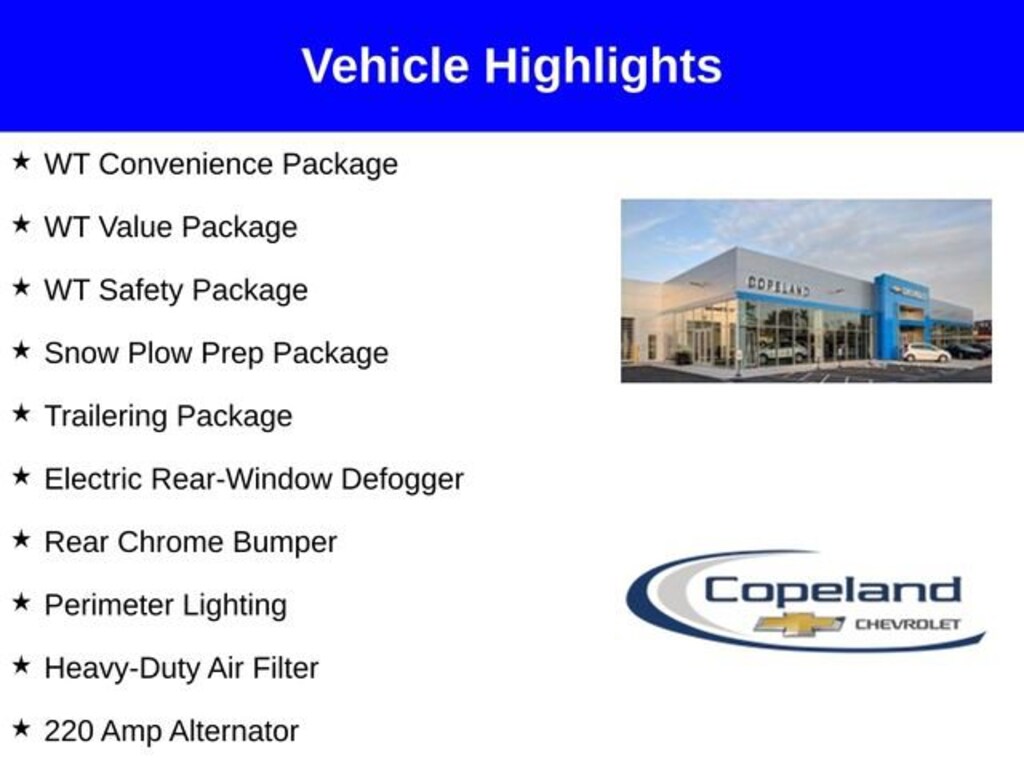 Vehicle Highlights

★ WT Convenience Package

★ WT Value Package

★ WT Safety Package

★ Snow Plow Prep Package

★ Trailering Package

★ Electric Rear-Window Defogger

★ Rear Chrome Bumper

★ Perimeter Lighting

★ Heavy-Duty Air Filter

★ 220 Amp Alternator

COPELAND

Copeland CHEVROLET